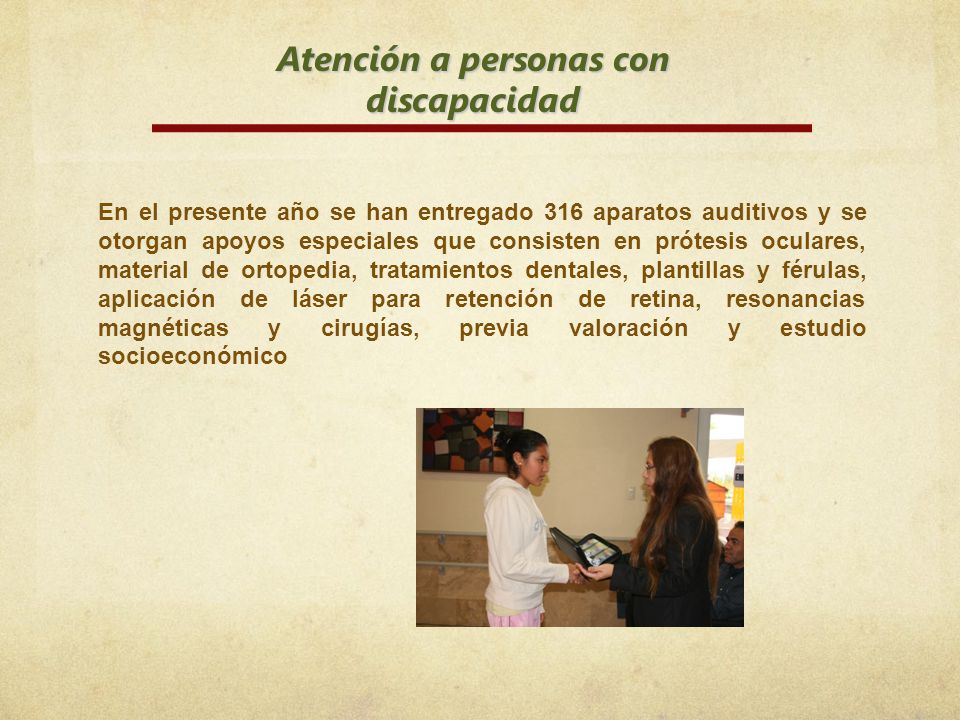 Atención a personas con discapacidad

En el presente año se han entregado 316 aparatos auditivos y se otorgan apoyos especiales que consisten en prótesis oculares, material de ortopedia, tratamientos dentales, plantillas y férulas, aplicación de láser para retención de retina, resonancias magnéticas y cirugías, previa valoración y estudio socioeconómico